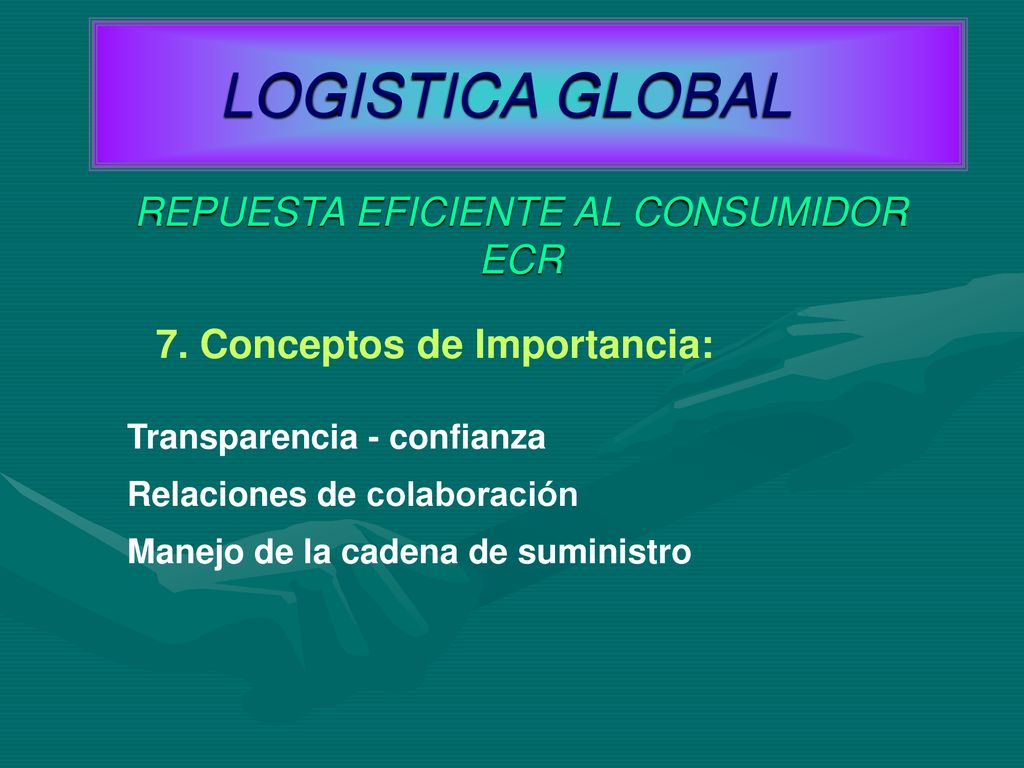 LOGISTICA GLOBAL

REPUESTA EFICIENTE AL CONSUMIDOR
ECR

7. Conceptos de Importancia:

Transparencia - confianza

Relaciones de colaboración

Manejo de la cadena de suministro